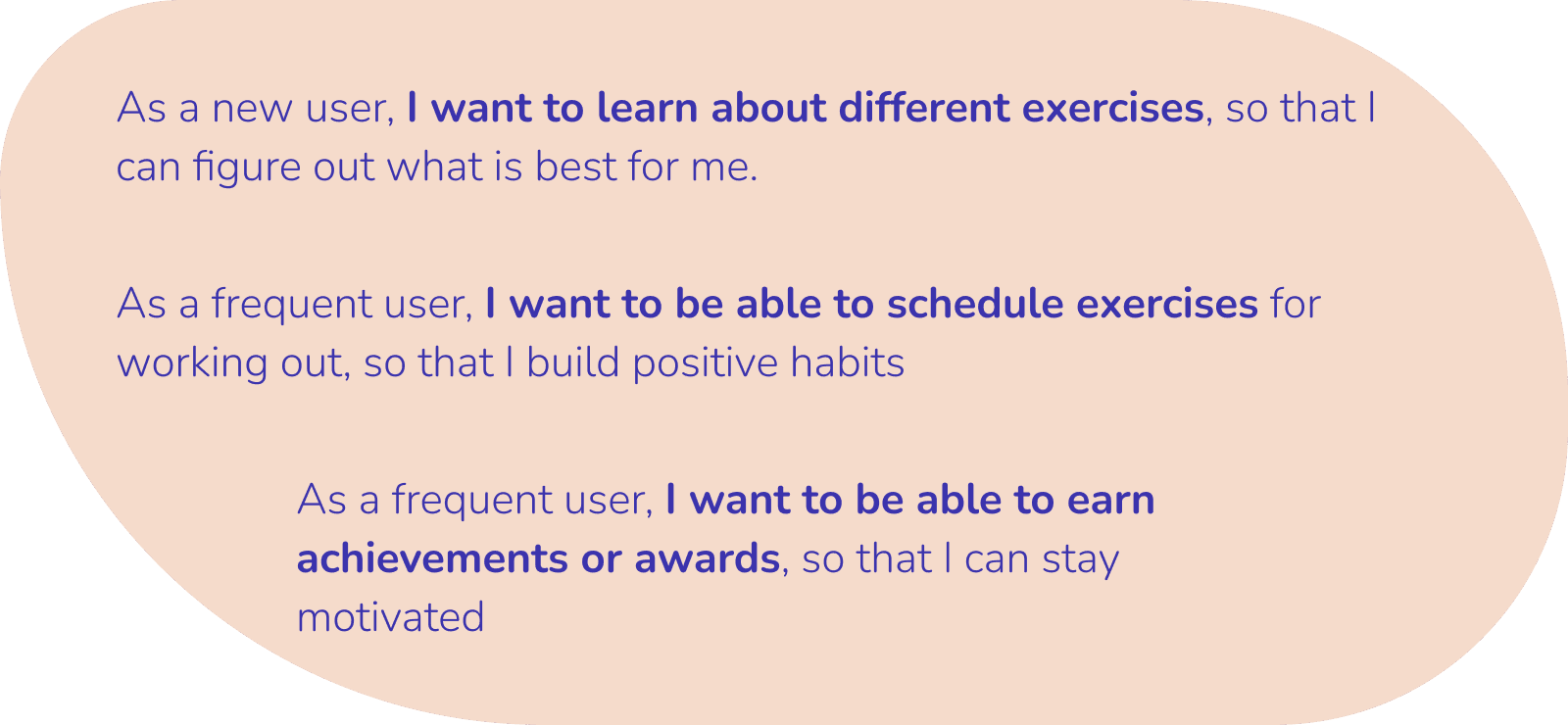 As a new user, I want to learn about different exercises, so that I can figure out what is best for me.

As a frequent user, I want to be able to schedule exercises for working out, so that I build positive habits

As a frequent user, I want to be able to earn achievements or awards, so that I can stay motivated